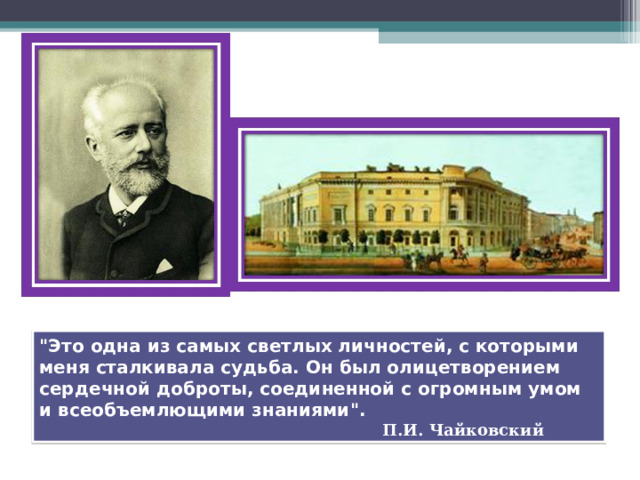 "Это одна из самых светлых личностей, с которыми меня сталкивала судьба. Он был олицетворением сердечной доброты, соединенной с огромным умом и всеобъемлющими знаниями".

П.И. Чайковский